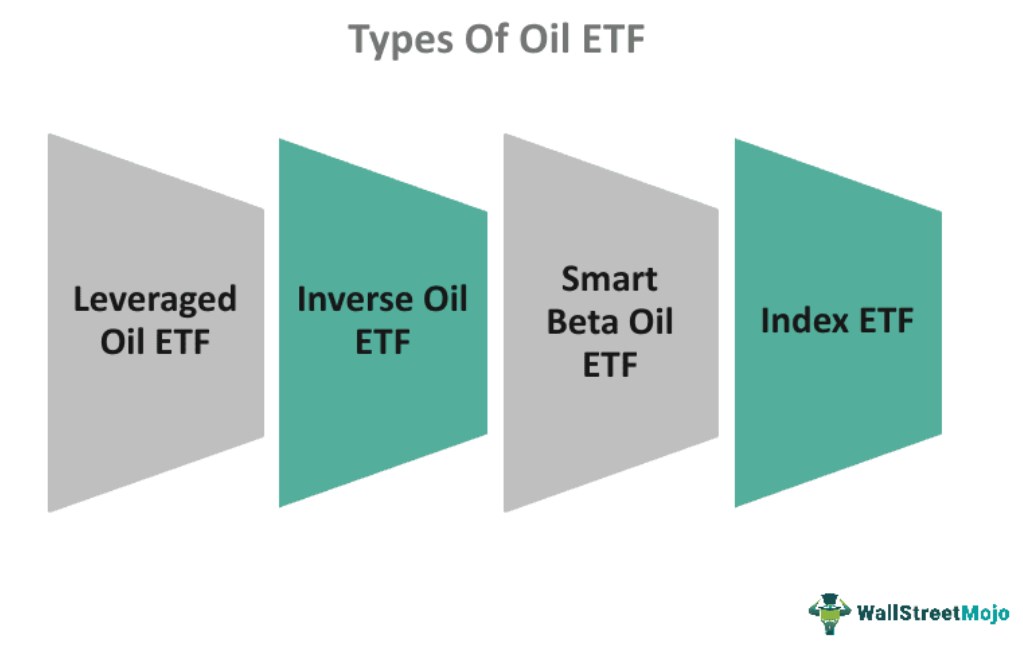 Types Of Oil ETF

Leveraged Oil ETF

Inverse Oil ETF

Smart Beta Oil ETF

Index ETF

WallStreetMojo